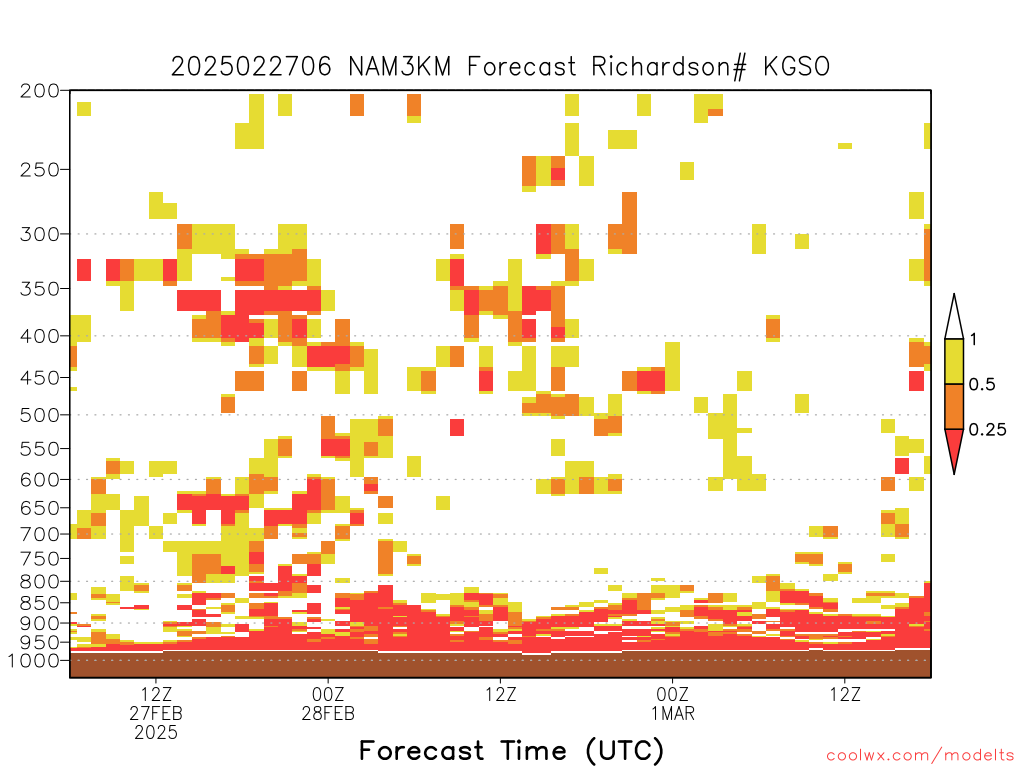 2025022706 NAM3KM Forecast Richardson# KGSO

200
250
300
350
400
450
500
550
600
650
700
750
800
850
900
950
1000

1
0.5
0.25

12Z
27FEB
2025
00Z
28FEB
12Z
00Z
1MAR
12Z

Forecast Time (UTC)

coolwx.com/modelts